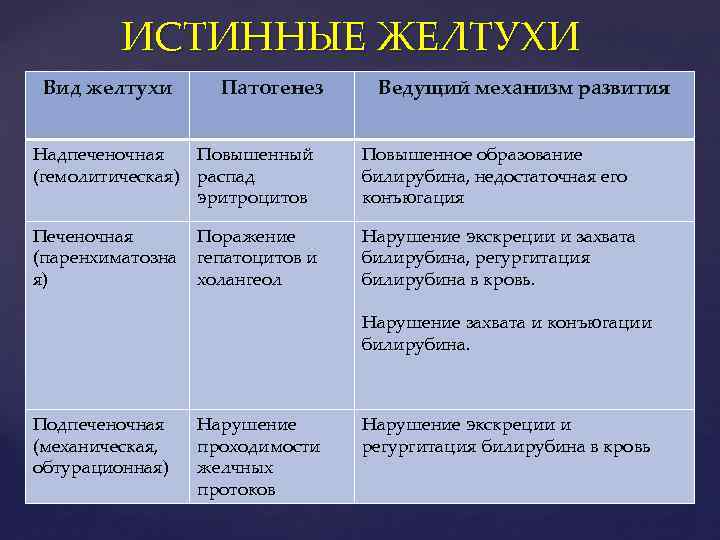 ИСТИННЫЕ ЖЕЛТУХИ

| Вид желтухи | Патогенез | Ведущий механизм развития |
|---|---|---|
| Надпеченочная (гемолитическая) | Повышенный распад эритроцитов | Повышенное образование билирубина, недостаточная его конъюгация |
| Печеночная (паренхиматозная) | Поражение гепатоцитов и холангеол | Нарушение экскреции и захвата билирубина, регургитация билирубина в кровь. Нарушение захвата и конъюгации билирубина. |
| Подпеченочная (механическая, обтурационная) | Нарушение проходимости желчных протоков | Нарушение экскреции и регургитация билирубина в кровь |